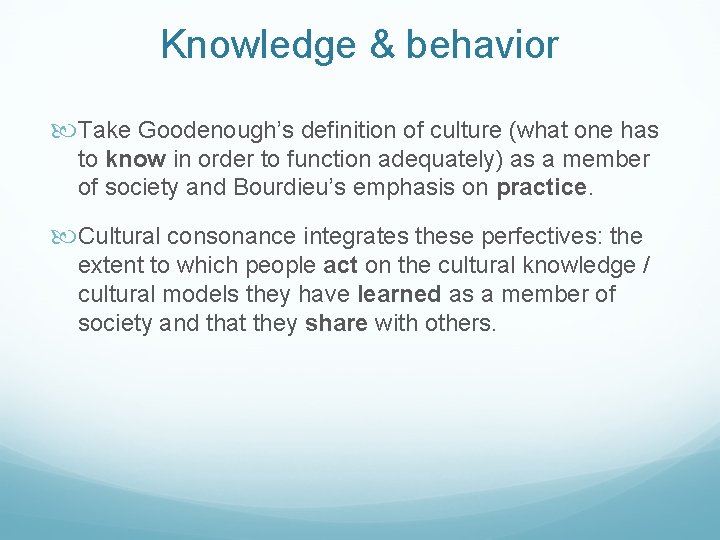 Knowledge & behavior

Take Goodenough's definition of culture (what one has to know in order to function adequately) as a member of society and Bourdieu's emphasis on practice.

Cultural consonance integrates these perfectives: the extent to which people act on the cultural knowledge / cultural models they have learned as a member of society and that they share with others.